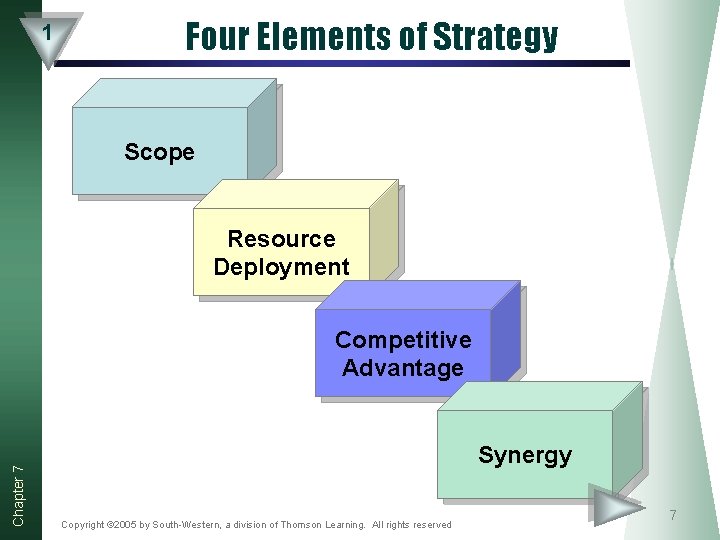 1

Four Elements of Strategy

Scope

Resource Deployment

Competitive Advantage

Synergy

Chapter 7

Copyright ©2005 by South-Western, a division of Thomson Learning. All rights reserved

7